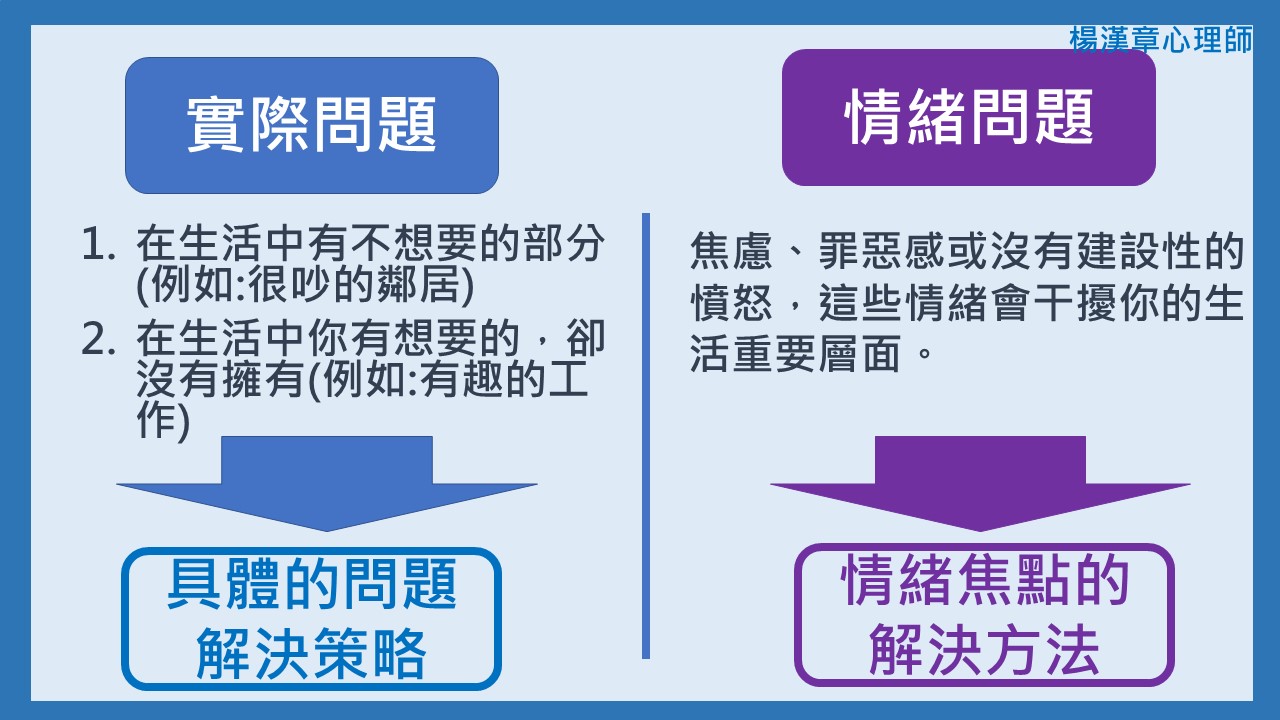 楊漢章心理師

實際問題

1. 在生活中有不想要的部分(例如:很吵的鄰居)
2. 在生活中你有想要的，卻沒有擁有(例如:有趣的工作)

具體的問題解決策略

情緒問題

焦慮、罪惡感或沒有建設性的憤怒，這些情緒會干擾你的生活重要層面。

情緒焦點的解決方法